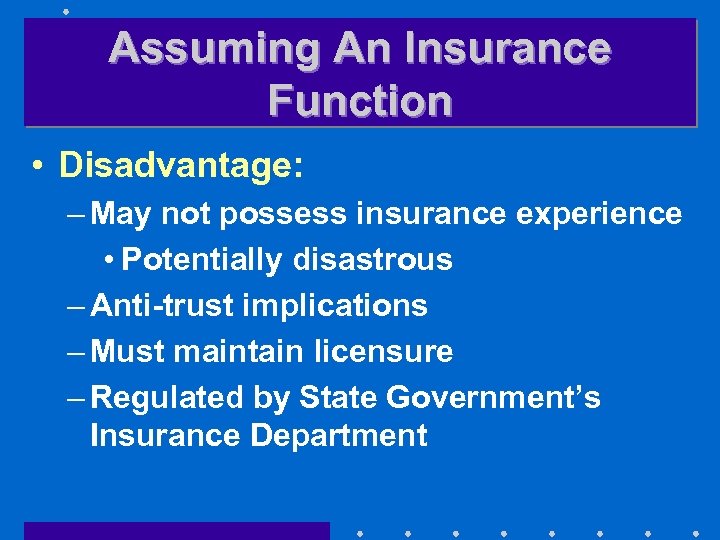 Assuming An Insurance Function

• Disadvantage:
– May not possess insurance experience
• Potentially disastrous
– Anti-trust implications
– Must maintain licensure
– Regulated by State Government's Insurance Department